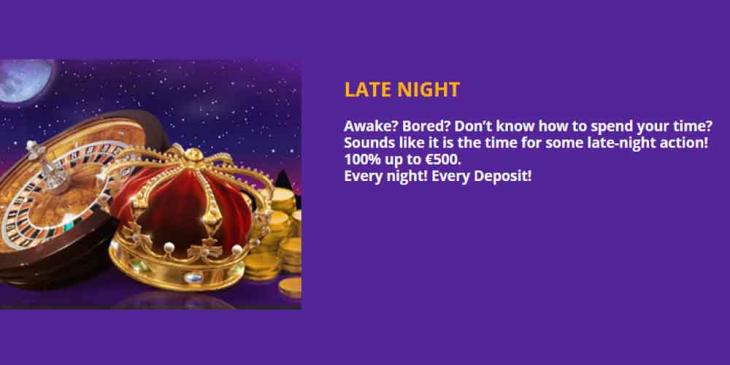 LATE NIGHT

Awake? Bored? Don't know how to spend your time?
Sounds like it is the time for some late-night action!
100% up to €500.
Every night! Every Deposit!